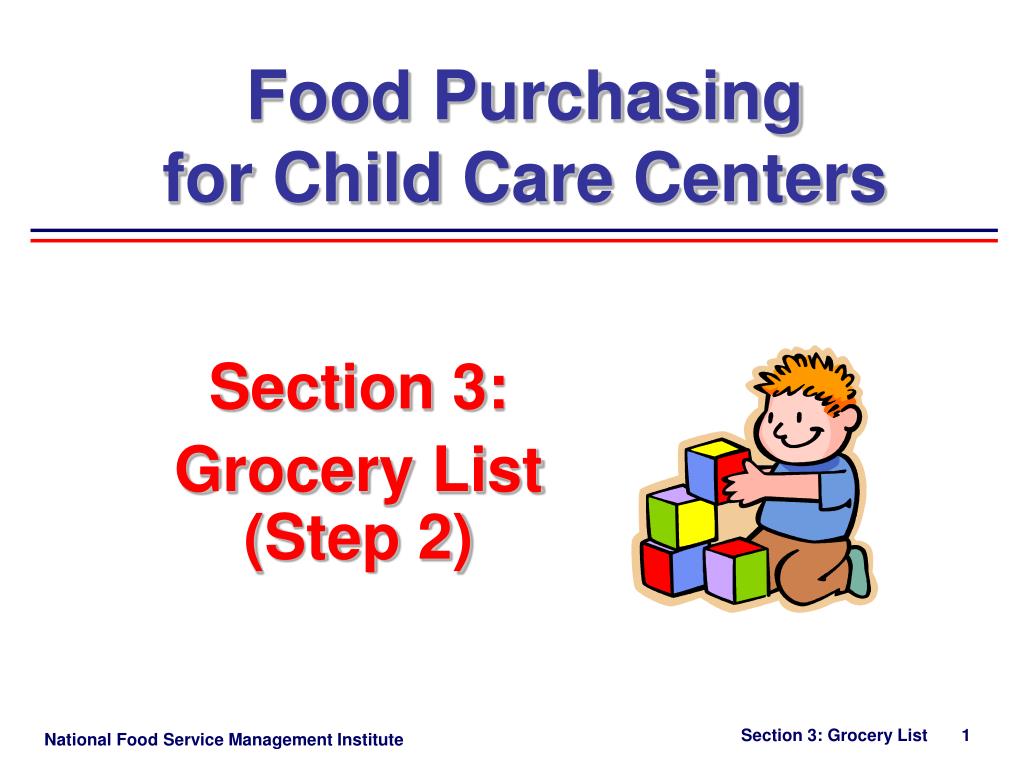 Food Purchasing for Child Care Centers

Section 3:
Grocery List
(Step 2)

National Food Service Management Institute

Section 3: Grocery List 1